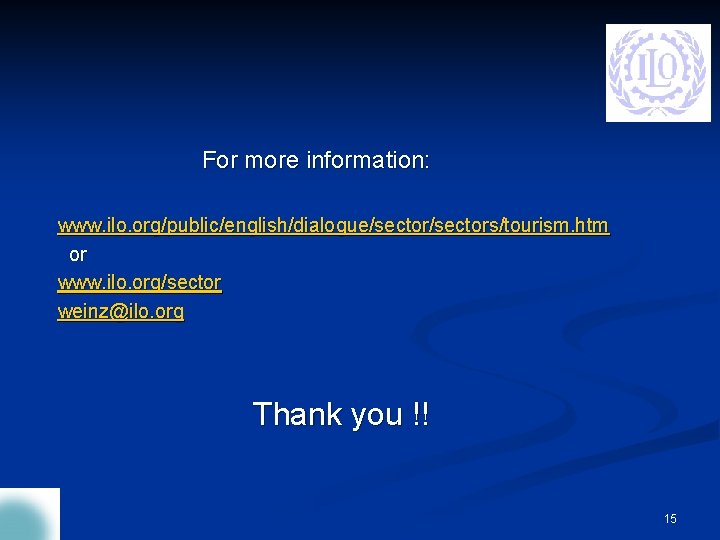 ILO

For more information:

www.ilo.org/public/english/dialogue/sector/sectors/tourism.htm
or
www.ilo.org/sector
weinz@ilo.org

Thank you !!

15